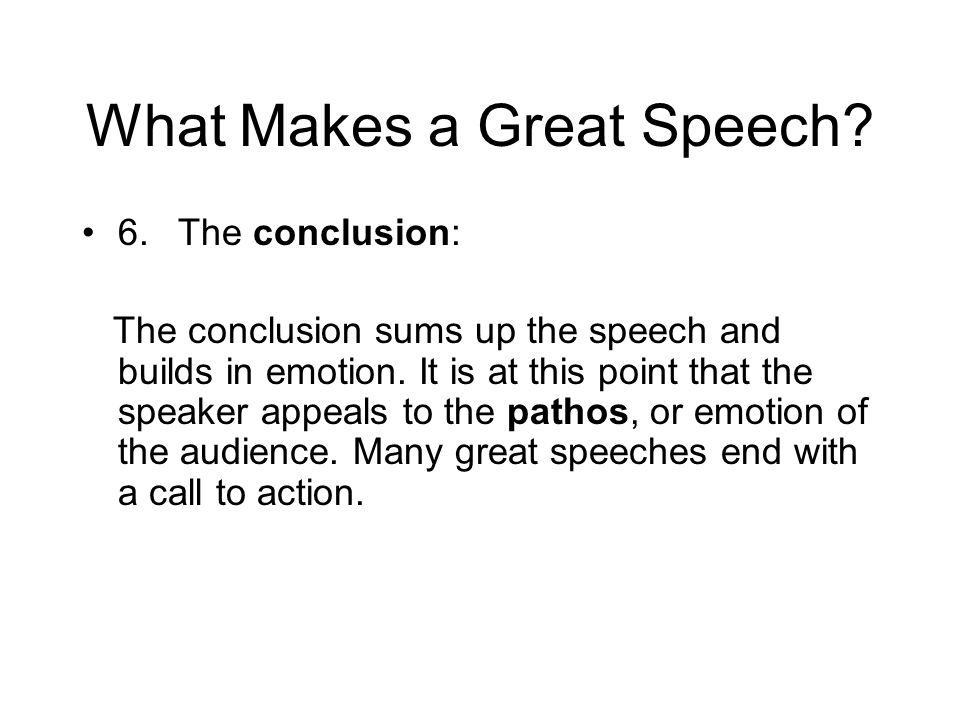 What Makes a Great Speech?

• 6. The conclusion:

The conclusion sums up the speech and builds in emotion. It is at this point that the speaker appeals to the pathos, or emotion of the audience. Many great speeches end with a call to action.